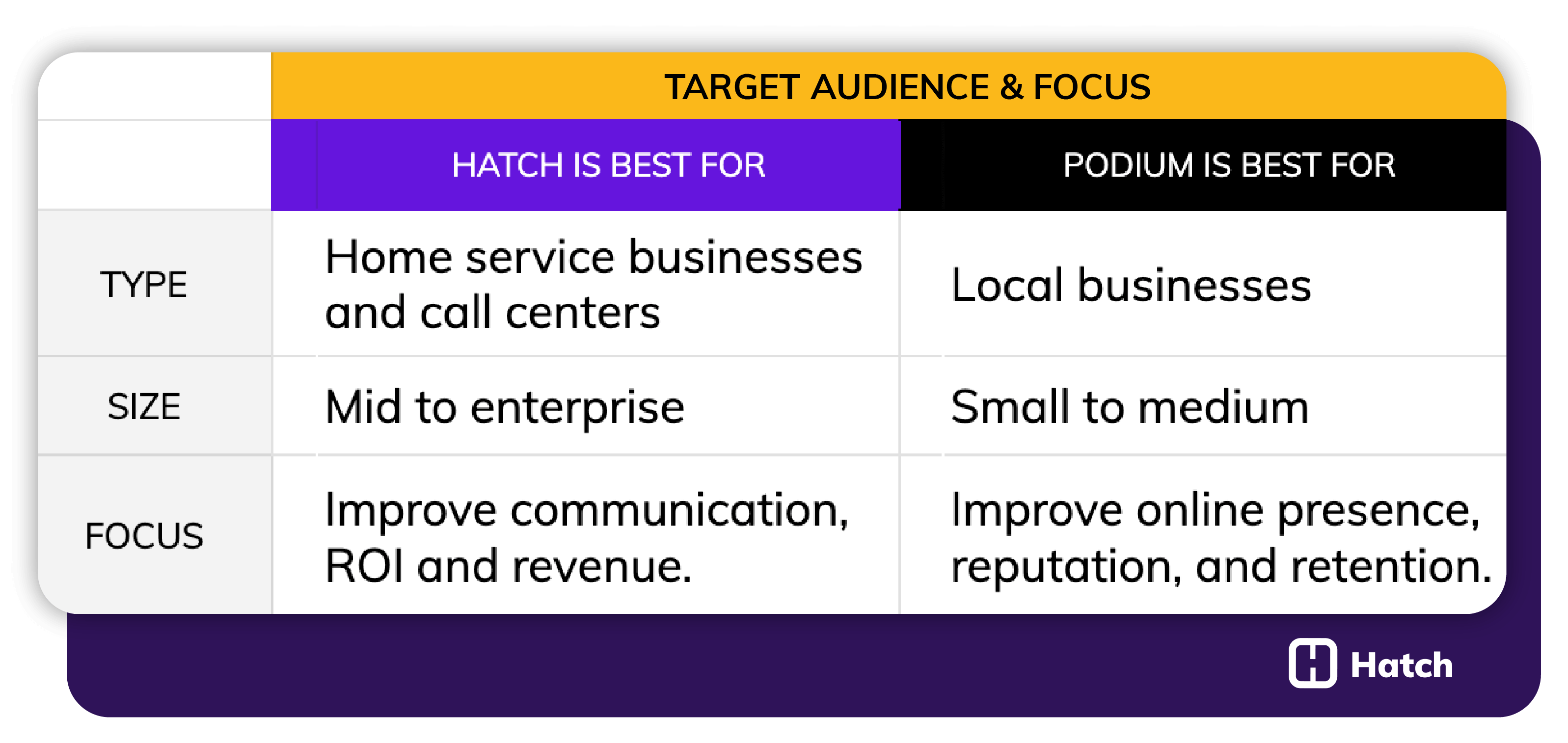 TARGET AUDIENCE & FOCUS

| | HATCH IS BEST FOR | PODIUM IS BEST FOR |
|---|---|---|
| TYPE | Home service businesses and call centers | Local businesses |
| SIZE | Mid to enterprise | Small to medium |
| FOCUS | Improve communication, ROI and revenue. | Improve online presence, reputation, and retention. |

Hatch